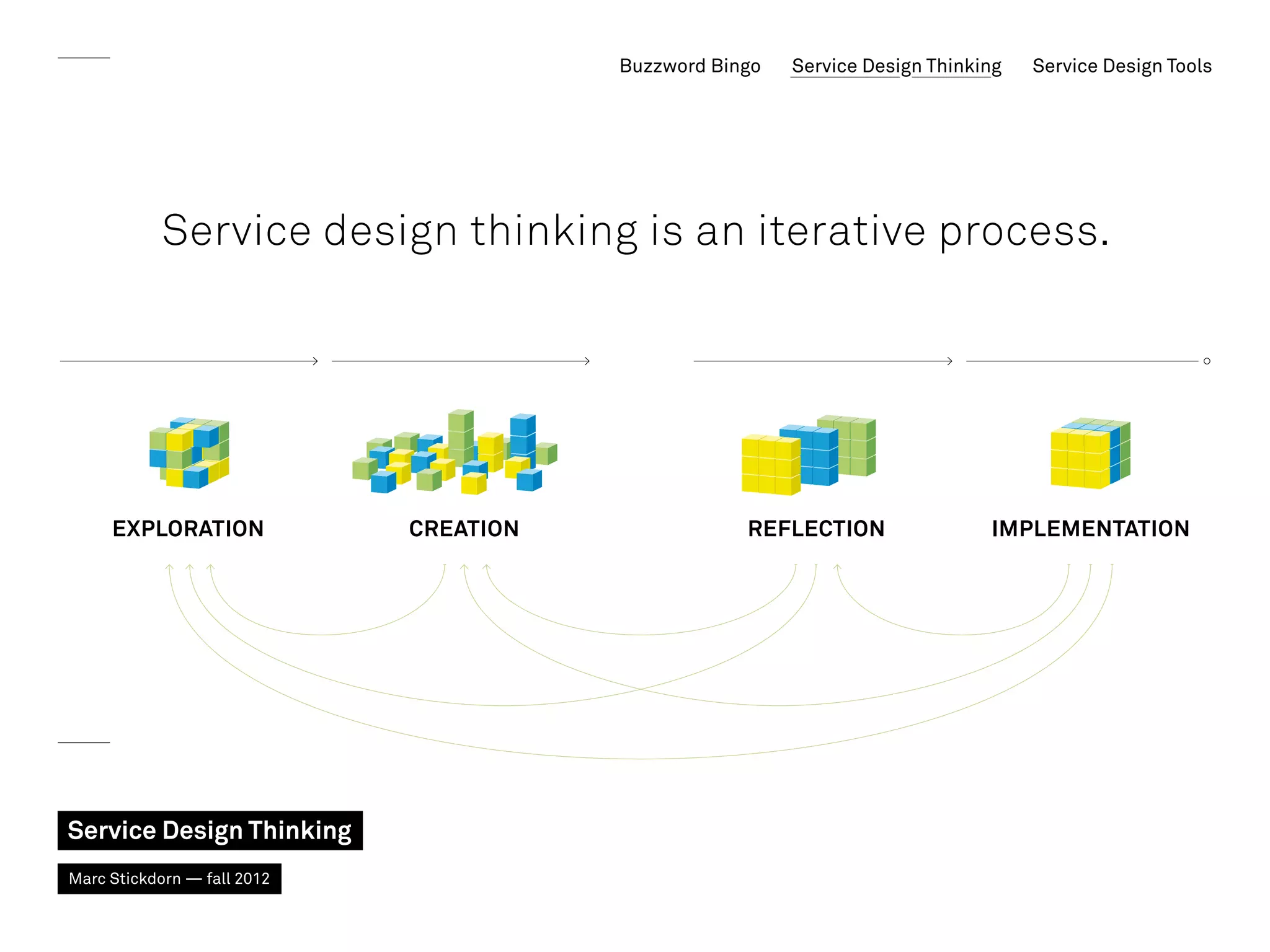 Buzzword Bingo Service Design Thinking Service Design Tools

Service design thinking is an iterative process.

EXPLORATION

CREATION

REFLECTION

IMPLEMENTATION

Service Design Thinking

Marc Stickdorn — fall 2012